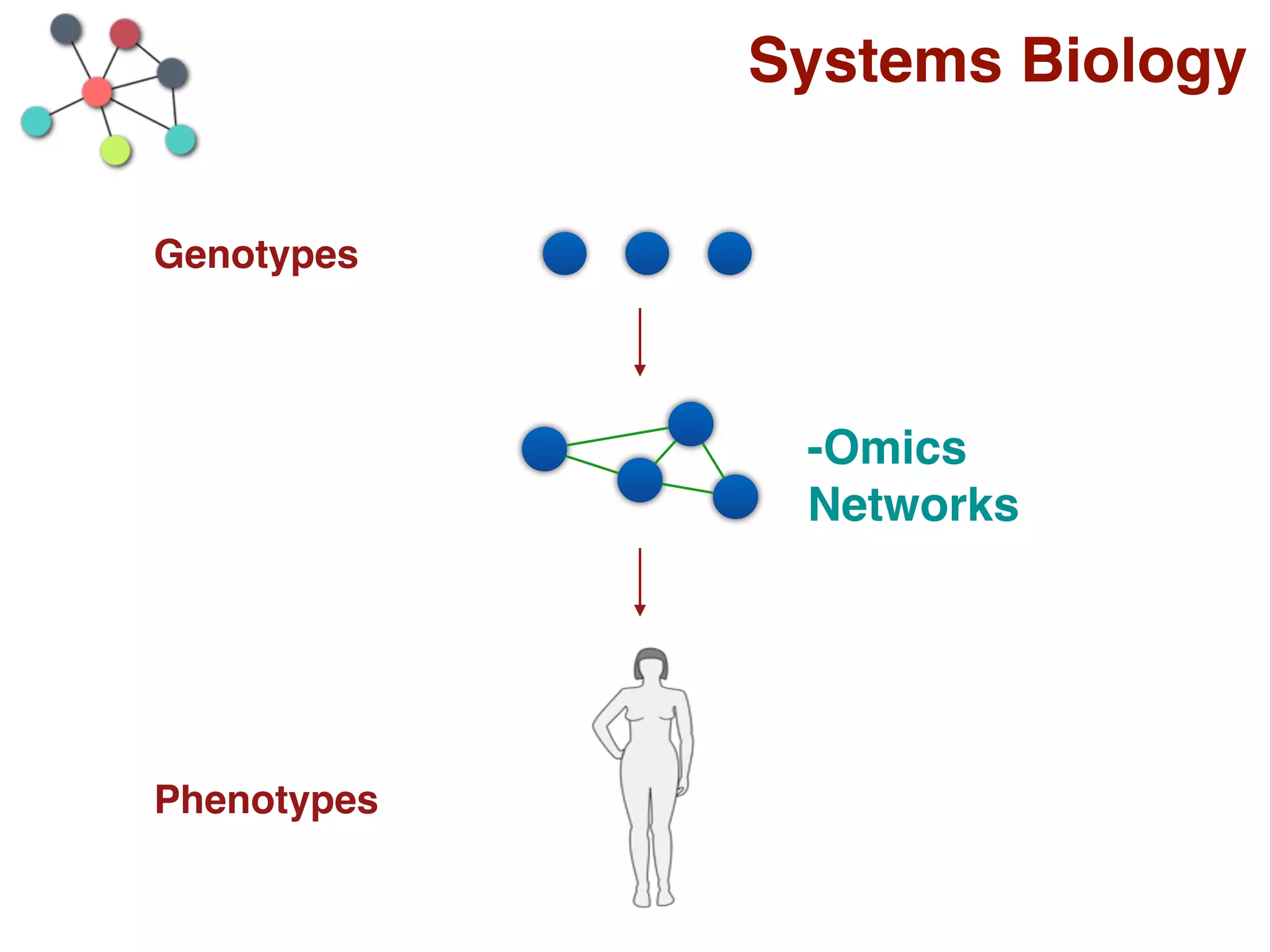 Systems Biology

Genotypes

-Omics
Networks

Phenotypes